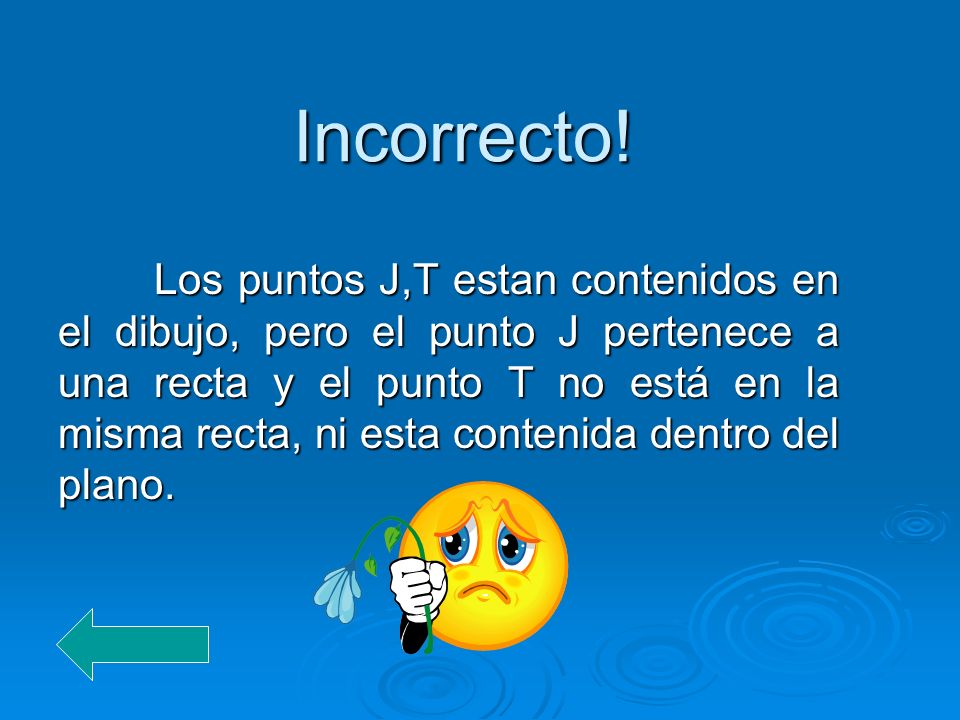 Incorrecto!

Los puntos J,T estan contenidos en el dibujo, pero el punto J pertenece a una recta y el punto T no está en la misma recta, ni esta contenida dentro del plano.